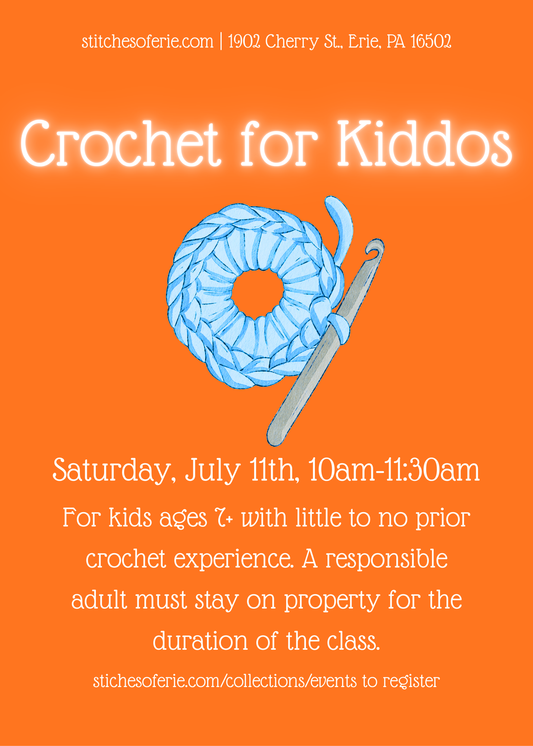 stitchesoferie.com | 1902 Cherry St., Erie, PA 16502

Crochet for Kiddos

Saturday, July 11th, 10am-11:30am

For kids ages 7+ with little to no prior crochet experience. A responsible adult must stay on property for the duration of the class.

stichesoferie.com/collections/events to register